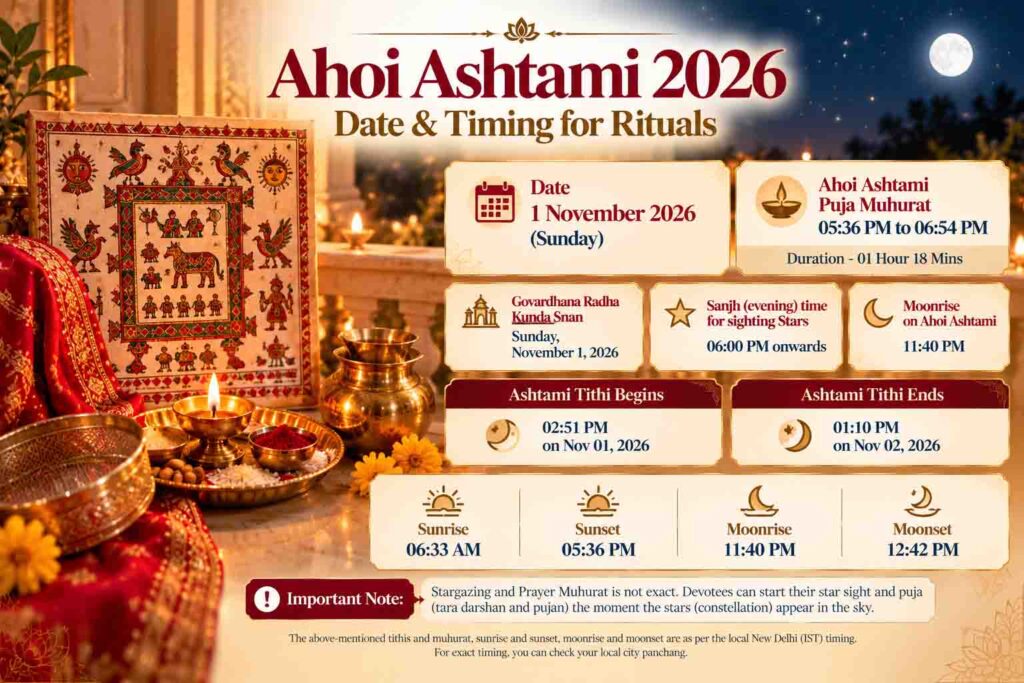 Ahoi Ashtami 2026

Date & Timing for Rituals

Date
1 November 2026
(Sunday)

Ahoi Ashtami
Puja Muhurat
05:36 PM to 06:54 PM

Duration - 01 Hour 18 Mins

Govardhana Radha Kunda Snan
Sunday, November 1, 2026

Sanjh (evening) time for sighting Stars
06:00 PM onwards

Moonrise on Ahoi Ashtami
11:40 PM

Ashtami Tithi Begins
02:51 PM
on Nov 01, 2026

Ashtami Tithi Ends
01:10 PM
on Nov 02, 2026

Sunrise
06:33 AM

Sunset
05:36 PM

Moonrise
11:40 PM

Moonset
12:42 PM

Important Note:

Stargazing and Prayer Muhurat is not exact. Devotees can start their star sight and puja (tara darshan and pujan) the moment the stars (constellation) appear in the sky.

The above-mentioned tithis and muhurat, sunrise and sunset, moonrise and moonset are as per the local New Delhi (IST) timing.
For exact timing, you can check your local city panchang.